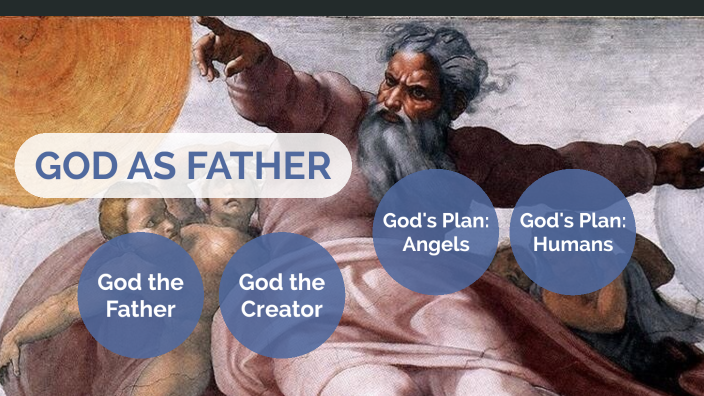 GOD AS FATHER

God the Father

God the Creator

God's Plan: Angels

God's Plan: Humans